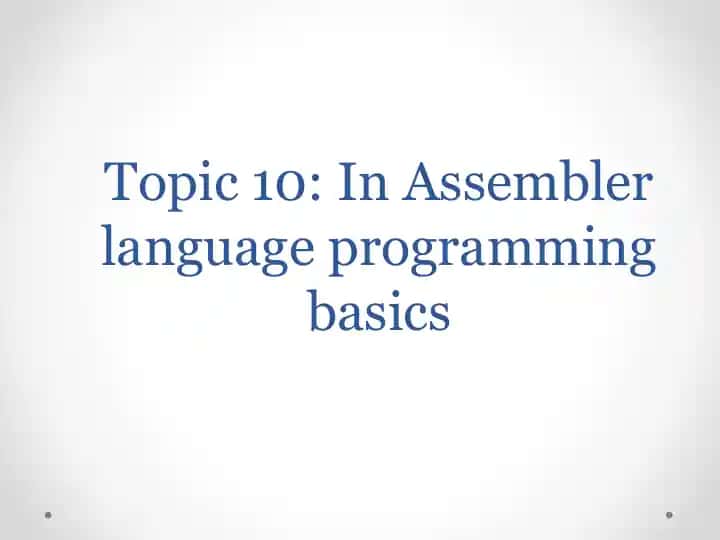 Topic 10: In Assembler language programming basics